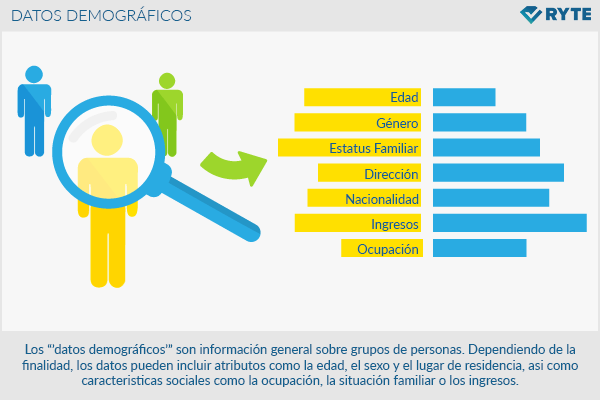 DATOS DEMOGRÁFICOS

RYTE

Edad
Género
Estatus Familiar
Dirección
Nacionalidad
Ingresos
Ocupación

Los "'datos demográficos'" son información general sobre grupos de personas. Dependiendo de la finalidad, los datos pueden incluir atributos como la edad, el sexo y el lugar de residencia, asi como caracteristicas sociales como la ocupación, la situación familiar o los ingresos.